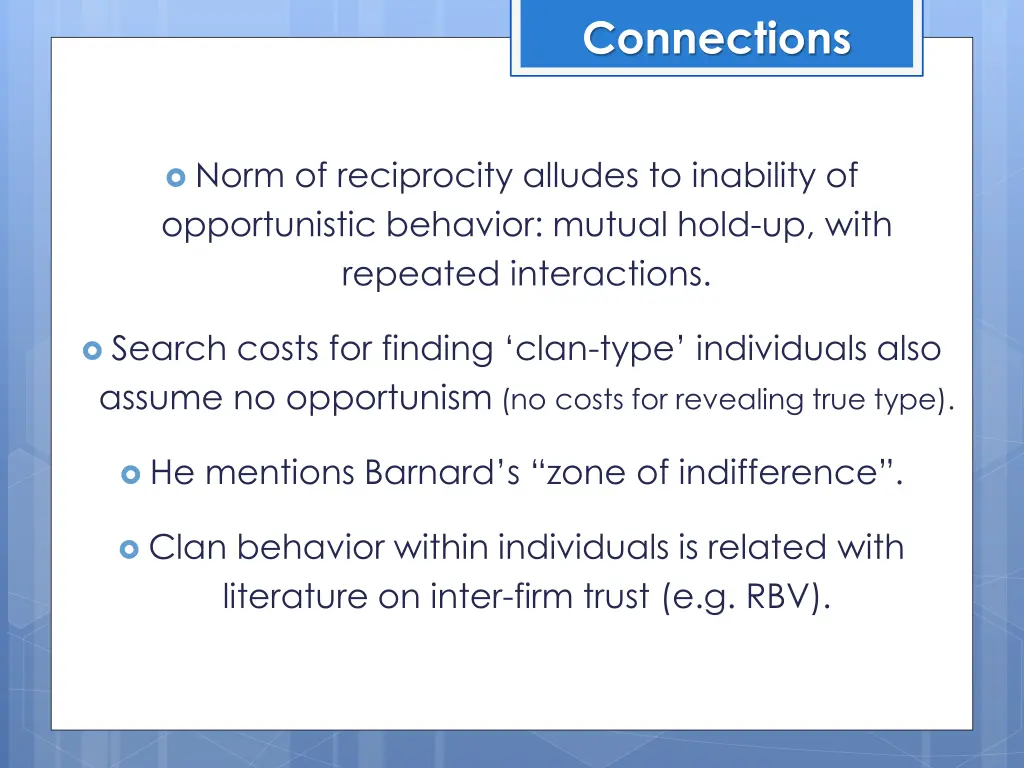 Connections

Norm of reciprocity alludes to inability of opportunistic behavior: mutual hold-up, with repeated interactions.

Search costs for finding ‘clan-type’ individuals also assume no opportunism (no costs for revealing true type).

He mentions Barnard’s “zone of indifference”.

Clan behavior within individuals is related with literature on inter-firm trust (e.g. RBV).